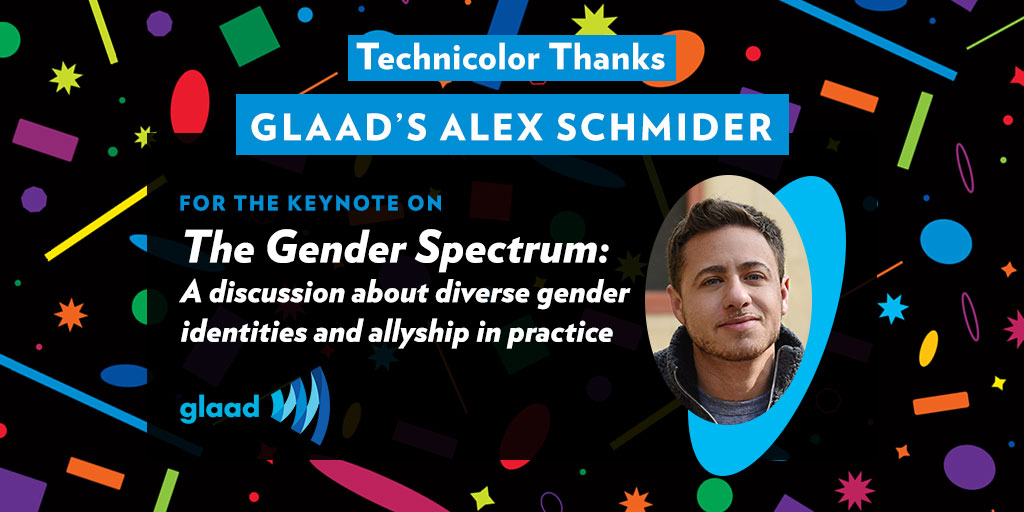 Technicolor Thanks

GLAAD'S ALEX SCHMIDER

FOR THE KEYNOTE ON

The Gender Spectrum:

A discussion about diverse gender identities and allyship in practice

glaad